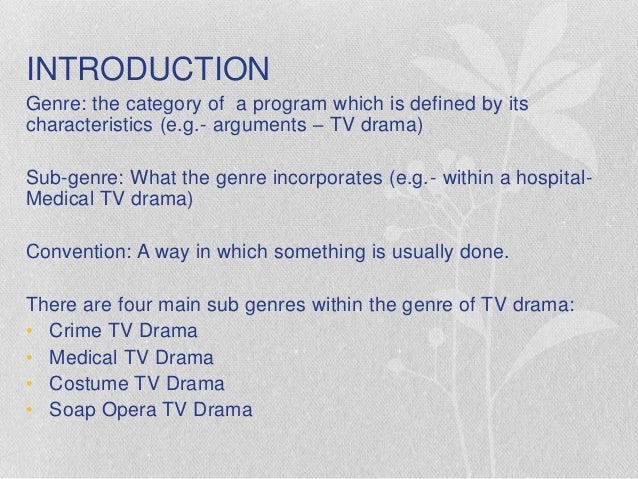 INTRODUCTION

Genre: the category of  a program which is defined by its characteristics (e.g.- arguments – TV drama)

Sub-genre: What the genre incorporates (e.g.- within a hospital- Medical TV drama)

Convention: A way in which something is usually done.

There are four main sub genres within the genre of TV drama:
• Crime TV Drama
• Medical TV Drama
• Costume TV Drama
• Soap Opera TV Drama